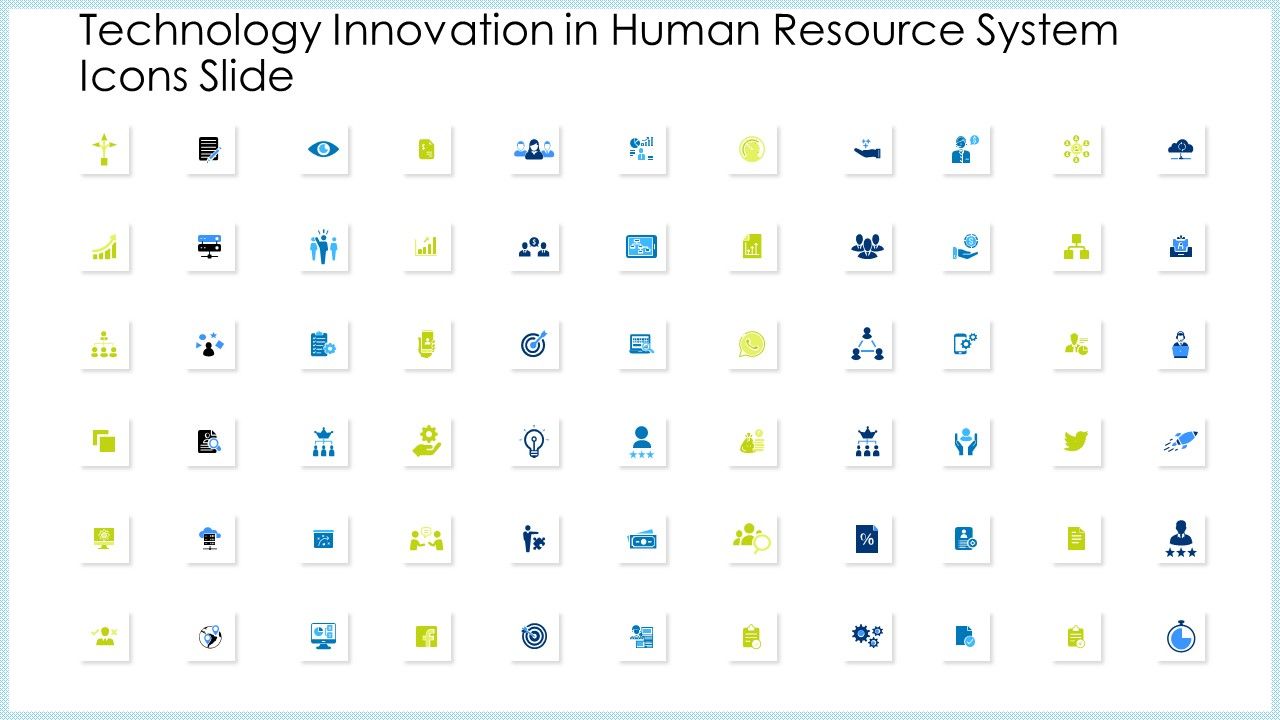 Technology Innovation in Human Resource System Icons Slide